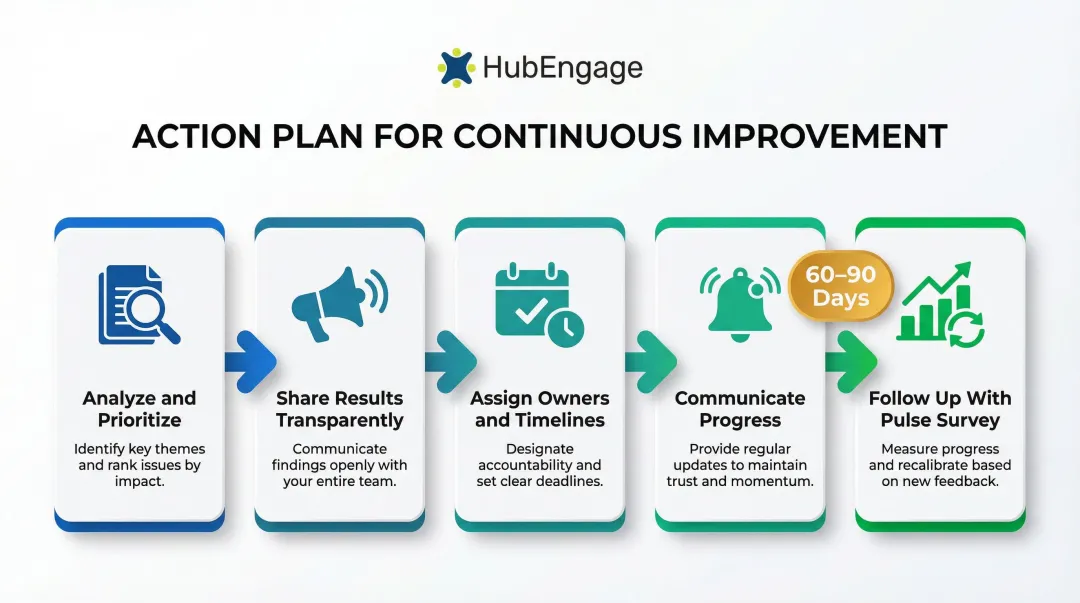 HubEngage

ACTION PLAN FOR CONTINUOUS IMPROVEMENT

Analyze and Prioritize

Identify key themes and rank issues by impact.

Share Results Transparently

Communicate findings openly with your entire team.

Assign Owners and Timelines

Designate accountability and set clear deadlines.

Communicate Progress

Provide regular updates to maintain trust and momentum.

60–90 Days

Follow Up With Pulse Survey

Measure progress and recalibrate based on new feedback.